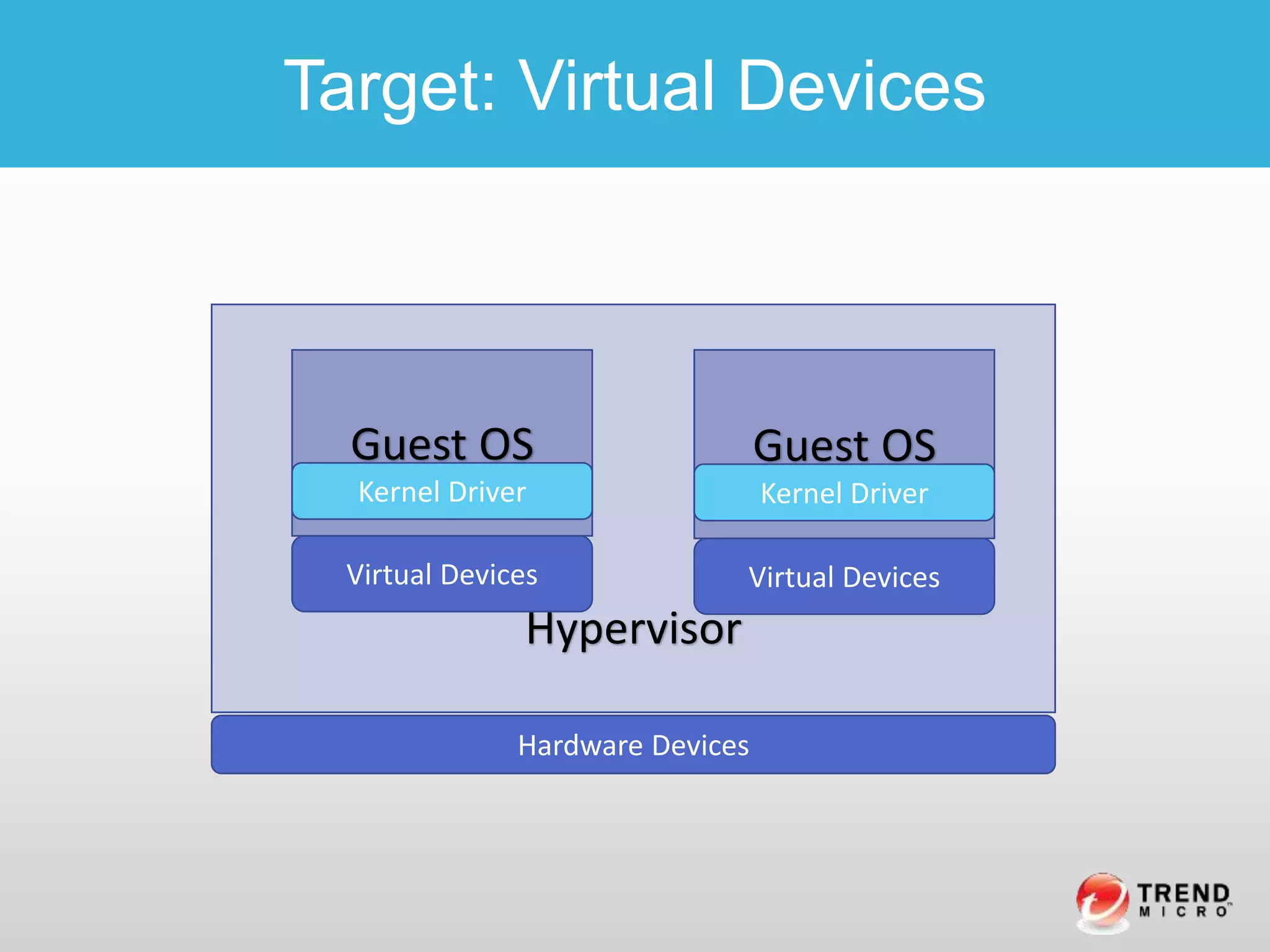 Target: Virtual Devices

Guest OS

Kernel Driver

Virtual Devices

Guest OS

Kernel Driver

Virtual Devices

Hypervisor

Hardware Devices

TREND MICRO